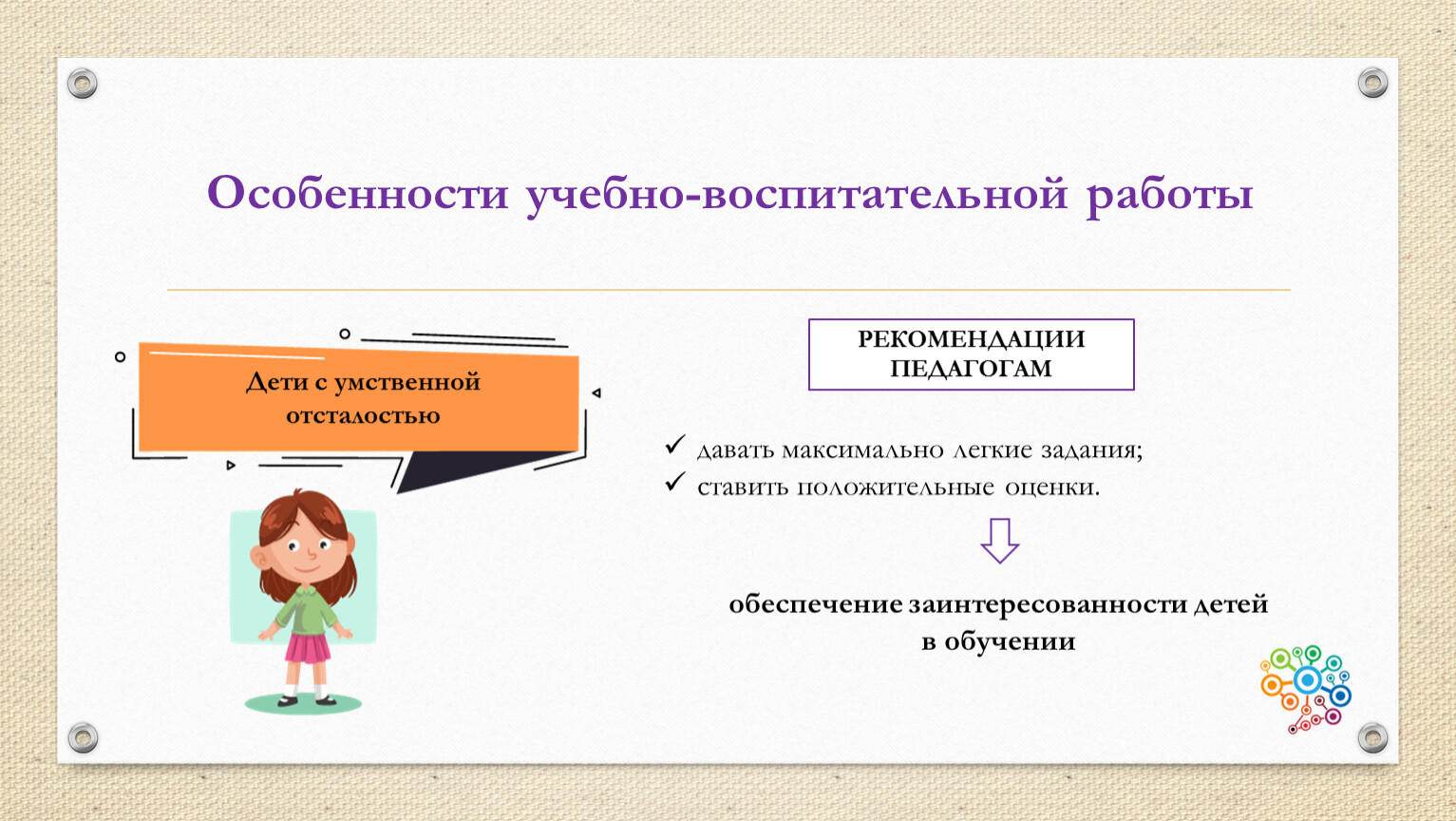 Особенности учебно-воспитательной работы

Дети с умственной отсталостью

РЕКОМЕНДАЦИИ ПЕДАГОГАМ

✓ давать максимально легкие задания;
✓ ставить положительные оценки.

обеспечение заинтересованности детей в обучении